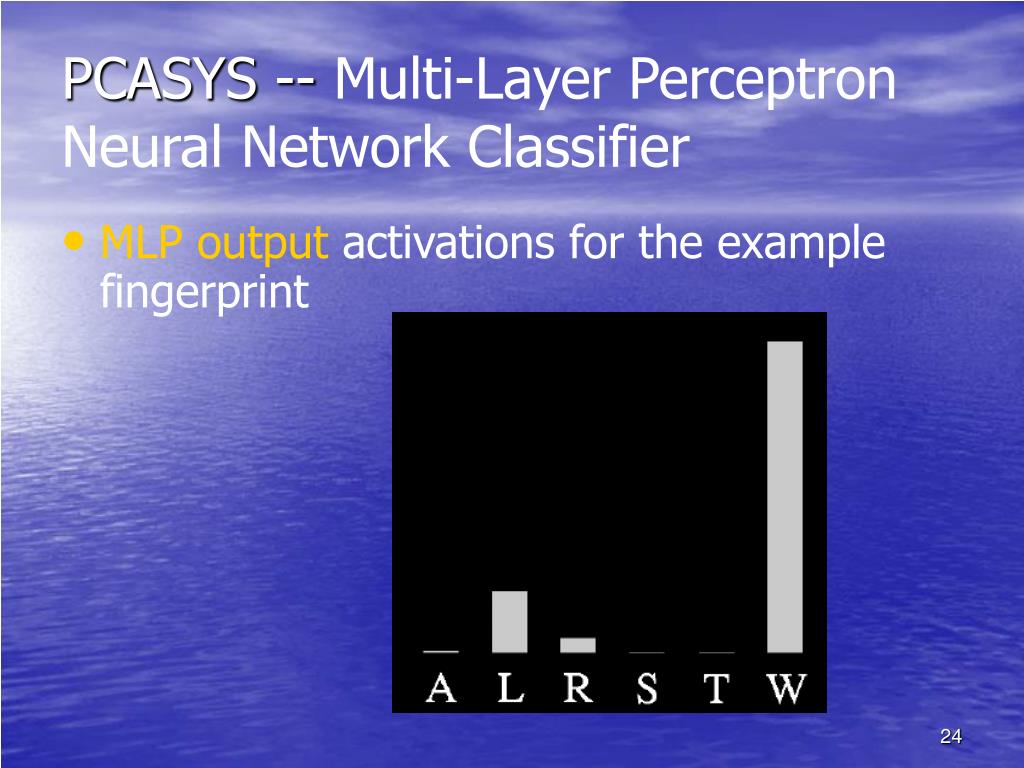 PCASYS -- Multi-Layer Perceptron Neural Network Classifier

• MLP output activations for the example fingerprint

A L R S T W

24